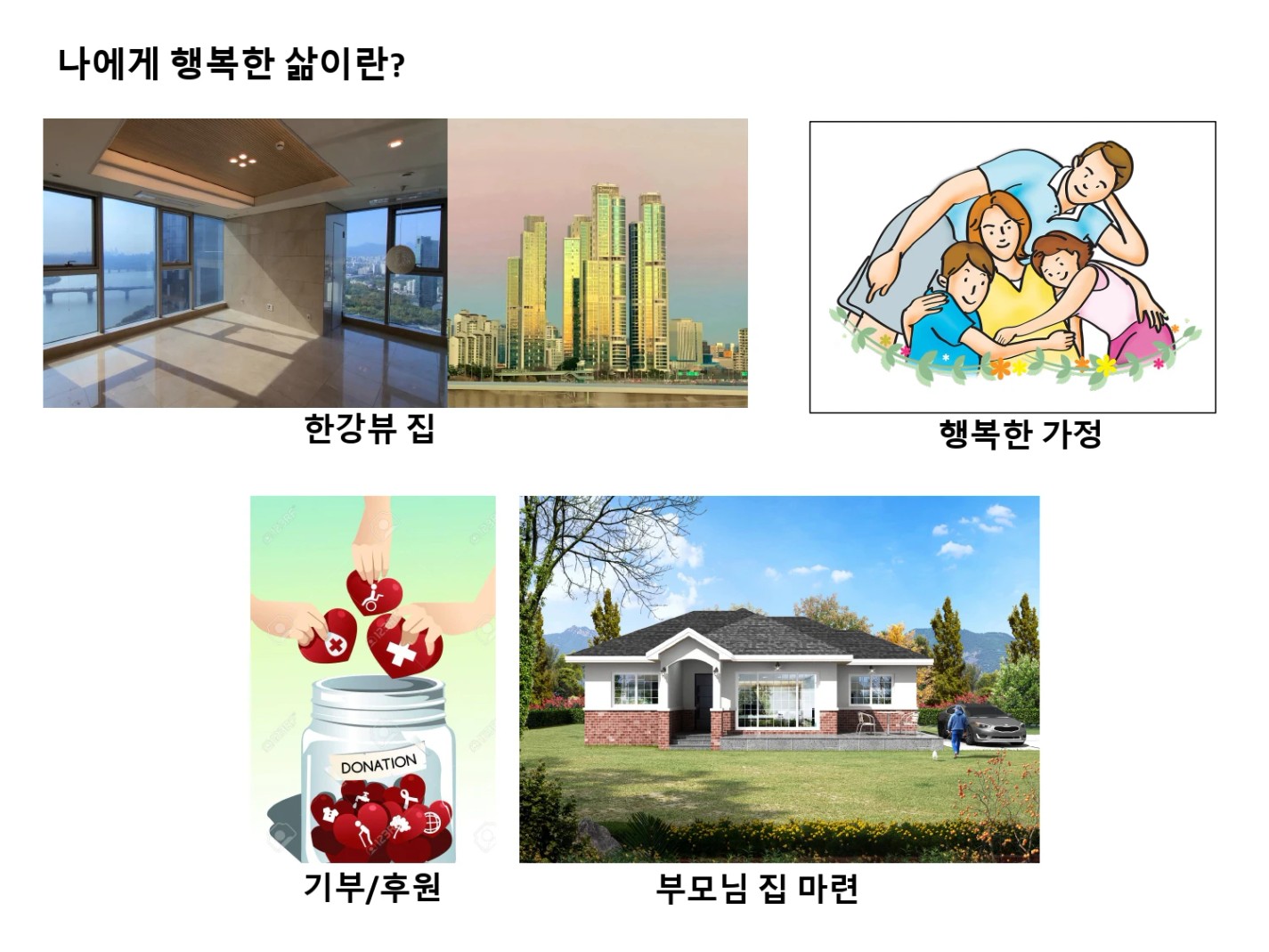 나에게 행복한 삶이란?

한강뷰 집

행복한 가정

DONATION

기부/후원

부모님 집 마련